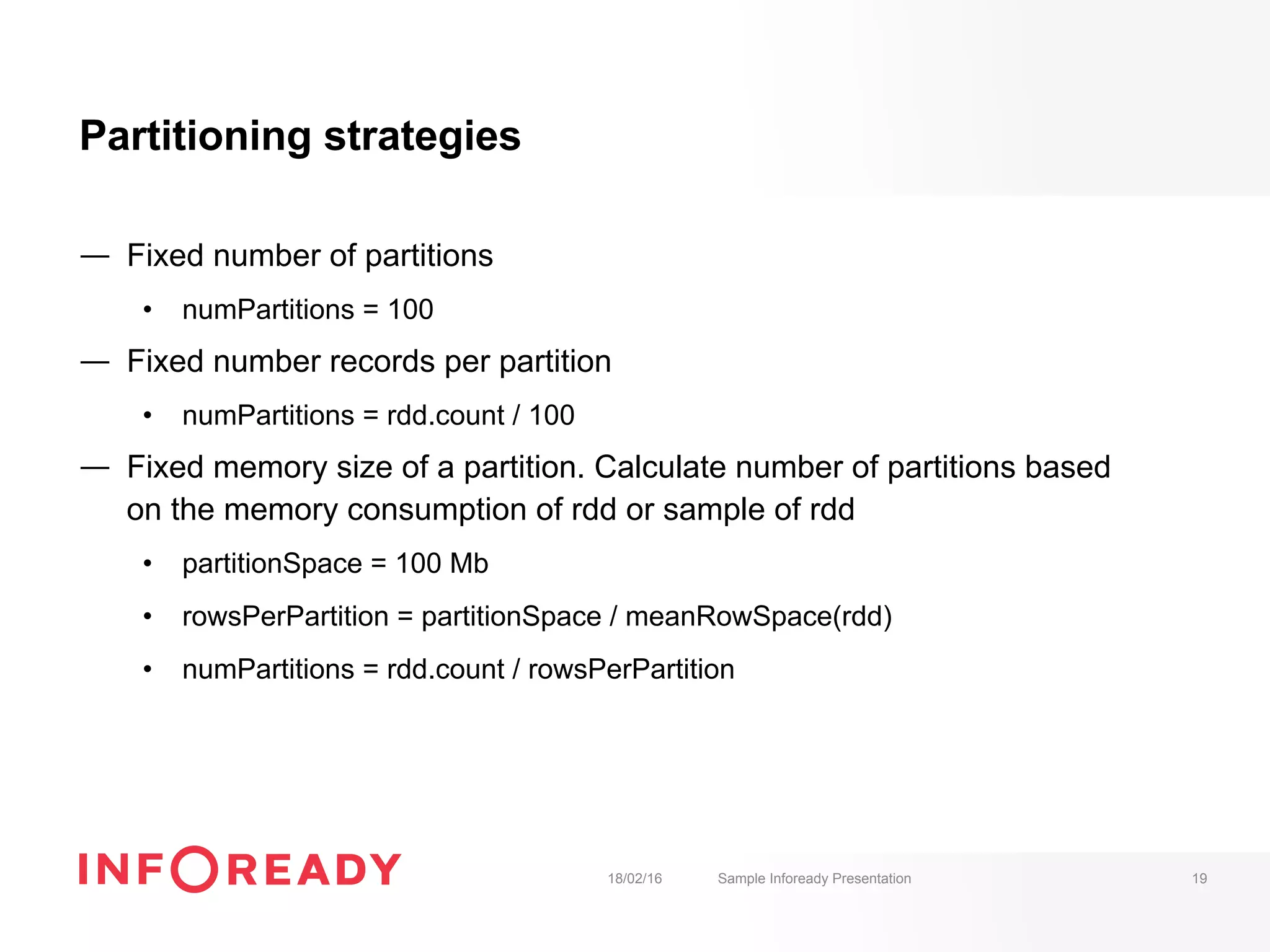 Partitioning strategies

— Fixed number of partitions

• numPartitions = 100

— Fixed number records per partition

• numPartitions = rdd.count / 100

— Fixed memory size of a partition. Calculate number of partitions based on the memory consumption of rdd or sample of rdd

• partitionSpace = 100 Mb

• rowsPerPartition = partitionSpace / meanRowSpace(rdd)

• numPartitions = rdd.count / rowsPerPartition

INFOREADY

18/02/16

Sample Infoready Presentation

19